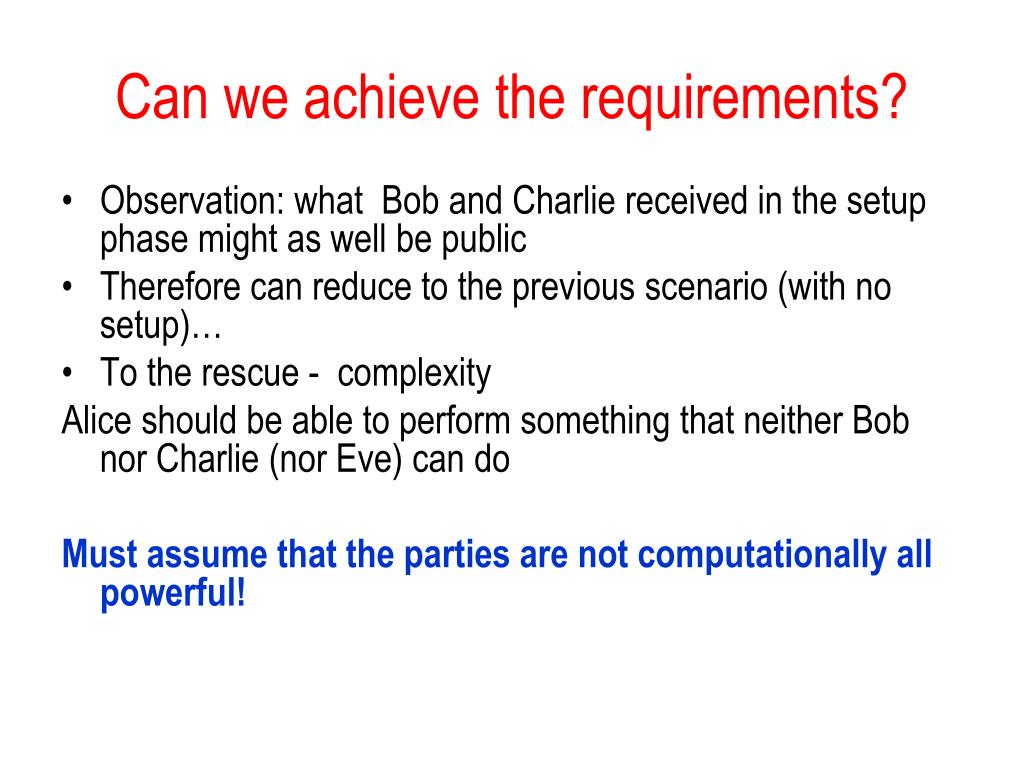 Can we achieve the requirements?

• Observation: what Bob and Charlie received in the setup phase might as well be public
• Therefore can reduce to the previous scenario (with no setup)…
• To the rescue - complexity

Alice should be able to perform something that neither Bob nor Charlie (nor Eve) can do

Must assume that the parties are not computationally all powerful!